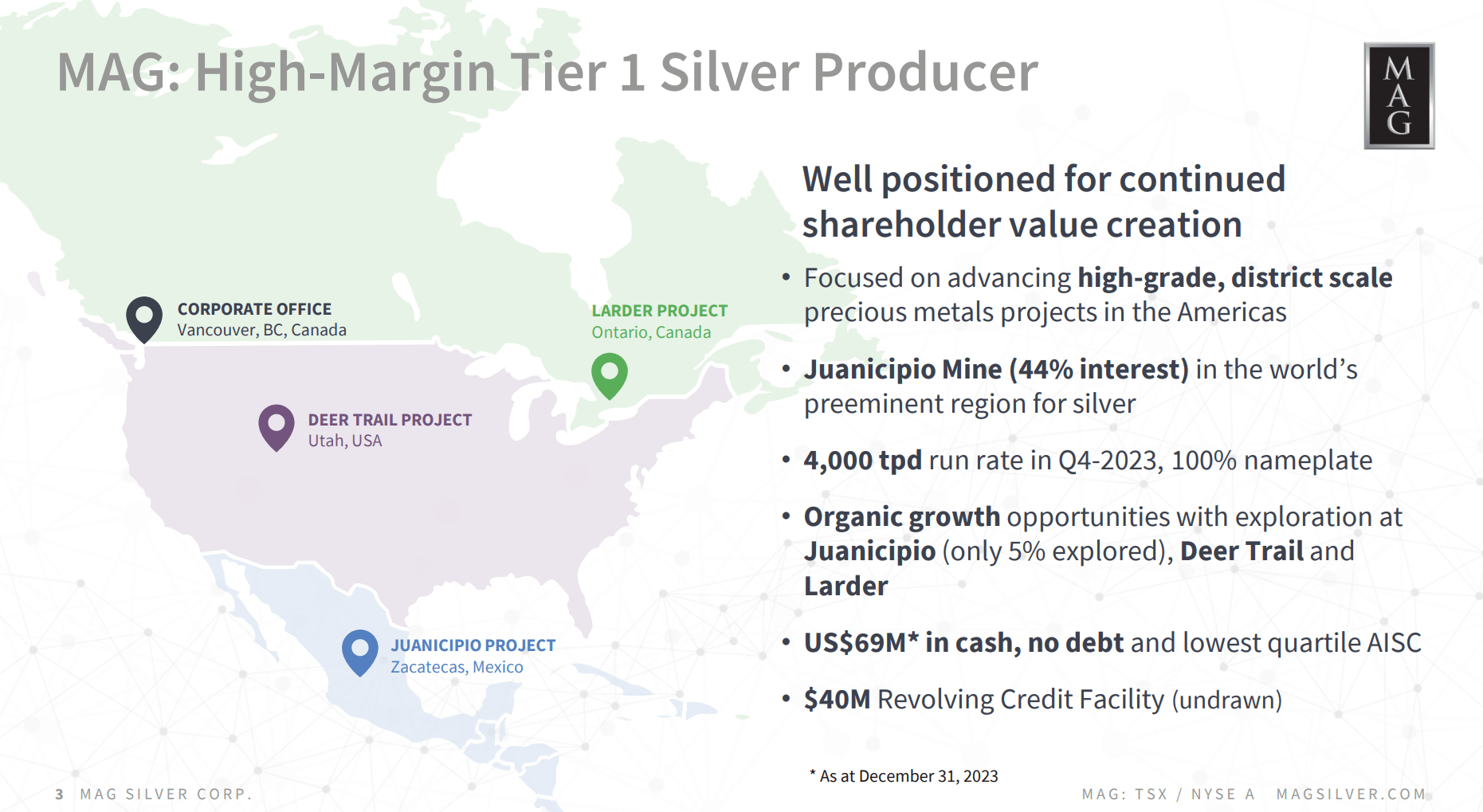 MAG: High-Margin Tier 1 Silver Producer

M
A
G

CORPORATE OFFICE
Vancouver, BC, Canada

LARDER PROJECT
Ontario, Canada

DEER TRAIL PROJECT
Utah, USA

JUANICIPIO PROJECT
Zacatecas, Mexico

Well positioned for continued shareholder value creation

• Focused on advancing high-grade, district scale precious metals projects in the Americas

• Juanicipio Mine (44% interest) in the world's preeminent region for silver

• 4,000 tpd run rate in Q4-2023, 100% nameplate

• Organic growth opportunities with exploration at Juanicipio (only 5% explored), Deer Trail and Larder

• US$69M* in cash, no debt and lowest quartile AISC

• $40M Revolving Credit Facility (undrawn)

* As at December 31, 2023

3 MAG SILVER CORP.

MAG: TSX / NYSE A MAGSILVER.COM